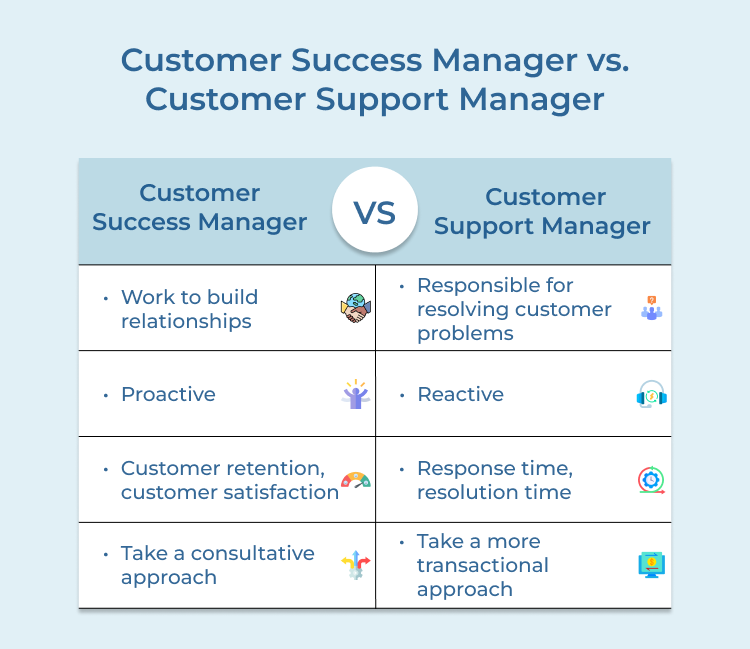 Customer Success Manager vs. Customer Support Manager

| Customer Success Manager | VS | Customer Support Manager |
|---|---|---|
| • Work to build relationships | | • Responsible for resolving customer problems |
| • Proactive | | • Reactive |
| • Customer retention, customer satisfaction | | • Response time, resolution time |
| • Take a consultative approach | | • Take a more transactional approach |